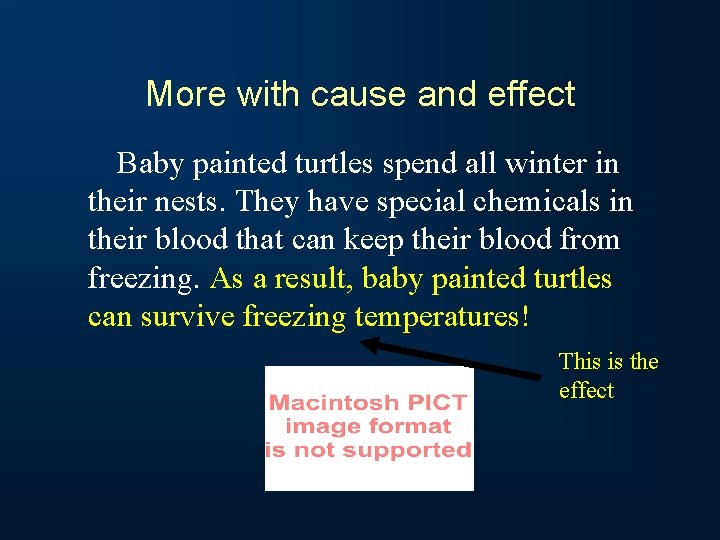 More with cause and effect

Baby painted turtles spend all winter in their nests. They have special chemicals in their blood that can keep their blood from freezing. As a result, baby painted turtles can survive freezing temperatures!

This is the effect

Macintosh PICT image format is not supported